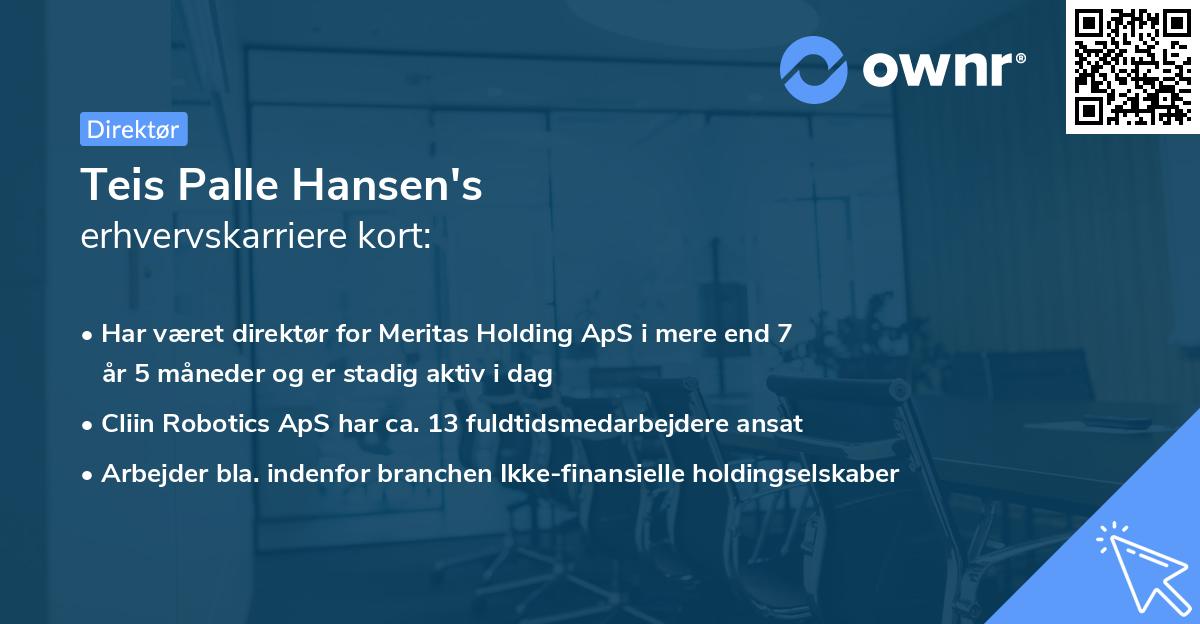 ownr®

Direktør

Teis Palle Hansen's
erhvervskarriere kort:

• Har været direktør for Meritas Holding ApS i mere end 7 år 5 måneder og er stadig aktiv i dag
• Cliin Robotics ApS har ca. 13 fuldtidsmedarbejdere ansat
• Arbejder bla. indenfor branchen Ikke-finansielle holdingselskaber